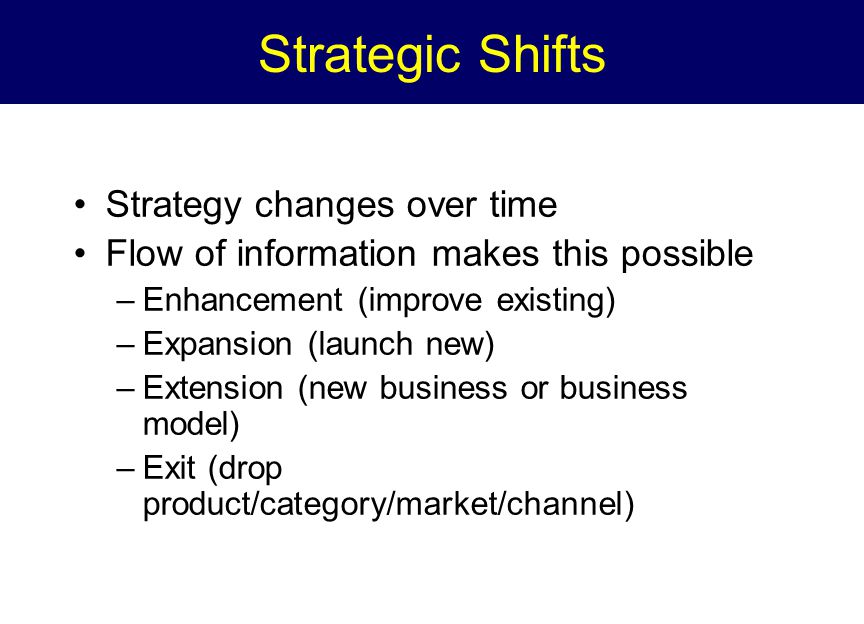 Strategic Shifts

• Strategy changes over time
• Flow of information makes this possible
– Enhancement (improve existing)
– Expansion (launch new)
– Extension (new business or business model)
– Exit (drop product/category/market/channel)